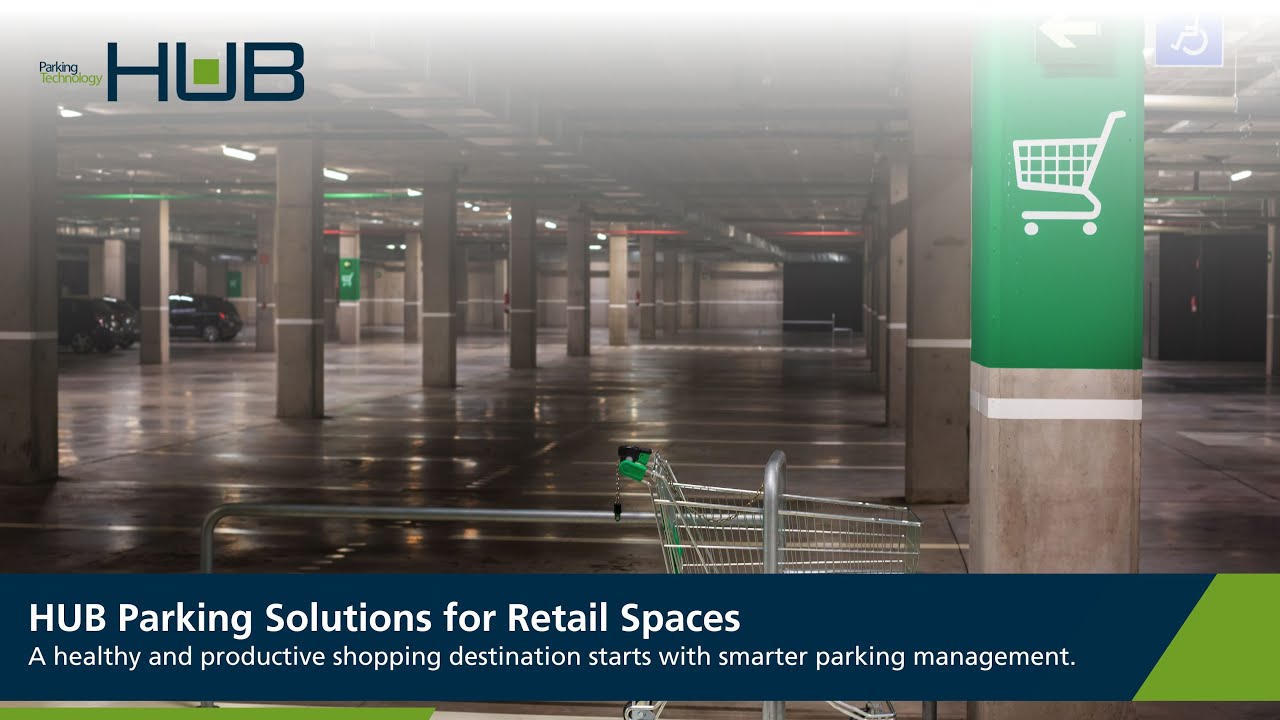 Parking Technology HUB

HUB Parking Solutions for Retail Spaces
A healthy and productive shopping destination starts with smarter parking management.